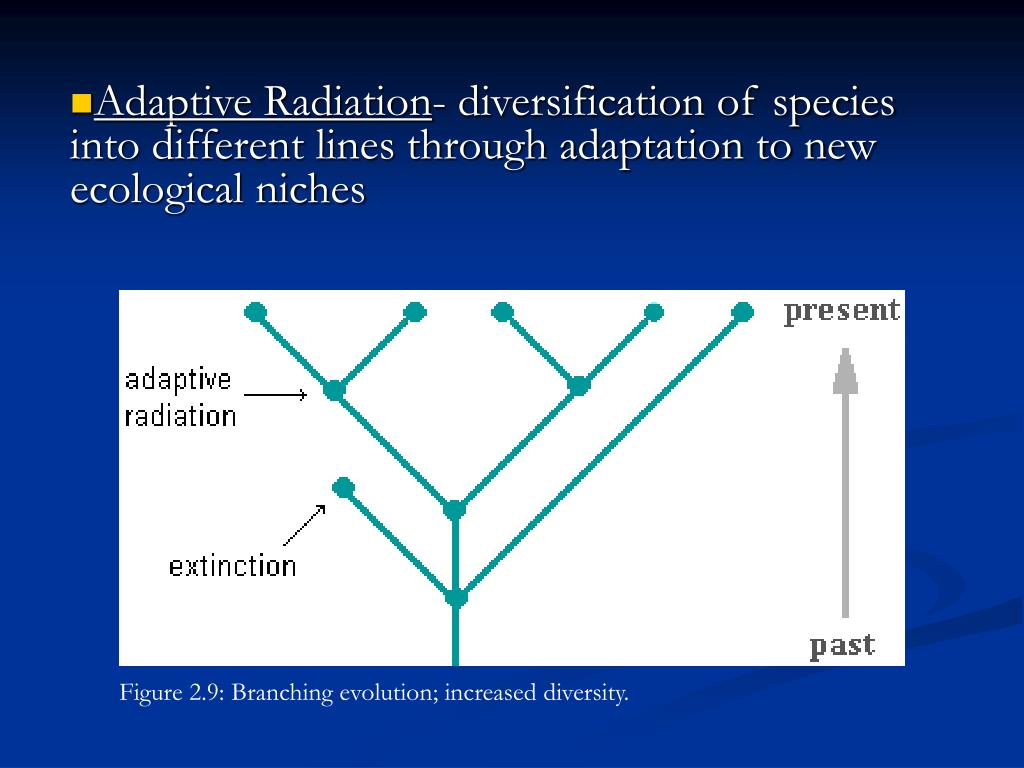 Adaptive Radiation- diversification of species into different lines through adaptation to new ecological niches

adaptive radiation

extinction

present

past

Figure 2.9: Branching evolution; increased diversity.